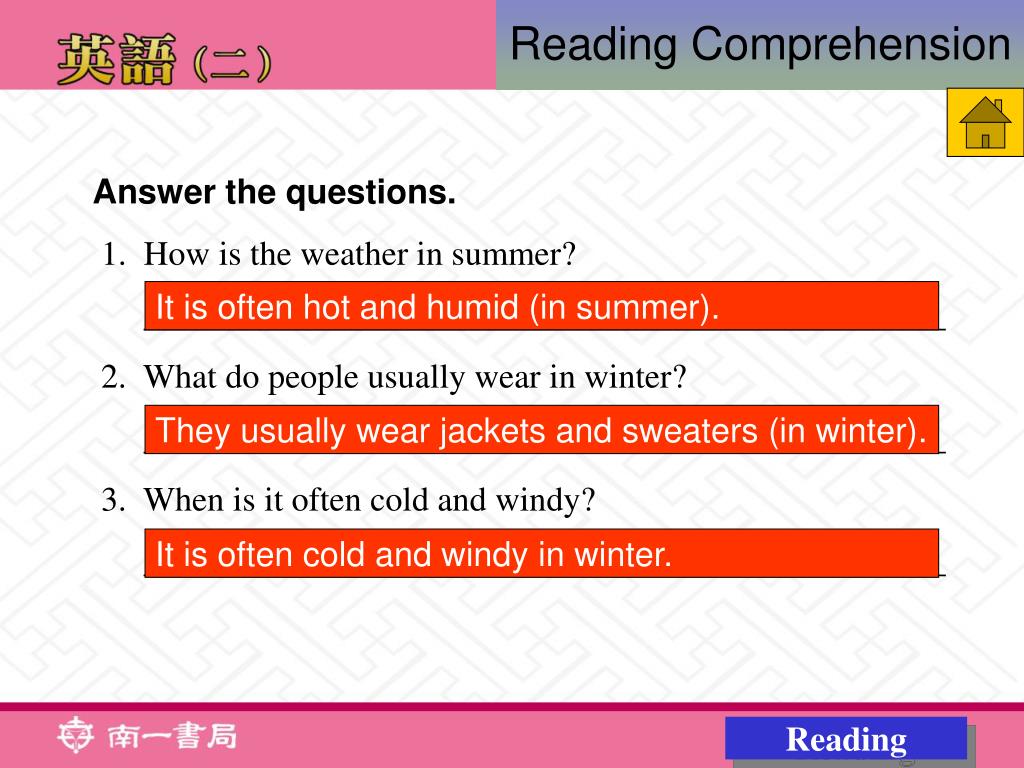 英語（二）

Reading Comprehension

Answer the questions.

1. How is the weather in summer?

It is often hot and humid (in summer).

2. What do people usually wear in winter?

They usually wear jackets and sweaters (in winter).

3. When is it often cold and windy?

It is often cold and windy in winter.

南一書局

Reading